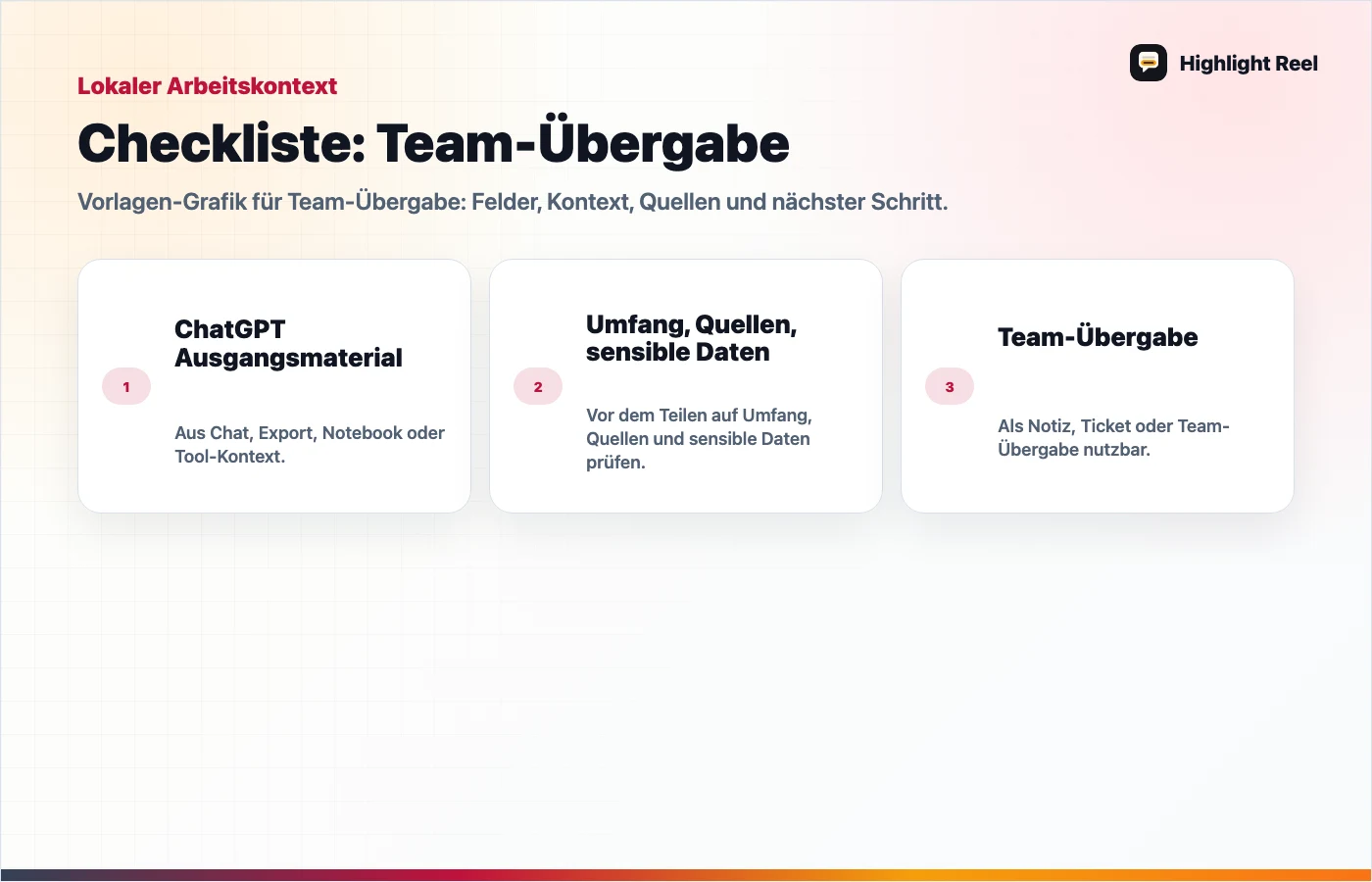 Highlight Reel

Lokaler Arbeitskontext

Checkliste: Team-Übergabe

Vorlagen-Grafik für Team-Übergabe: Felder, Kontext, Quellen und nächster Schritt.

1

ChatGPT Ausgangsmaterial

Aus Chat, Export, Notebook oder Tool-Kontext.

2

Umfang, Quellen, sensible Daten

Vor dem Teilen auf Umfang, Quellen und sensible Daten prüfen.

3

Team-Übergabe

Als Notiz, Ticket oder Team-Übergabe nutzbar.